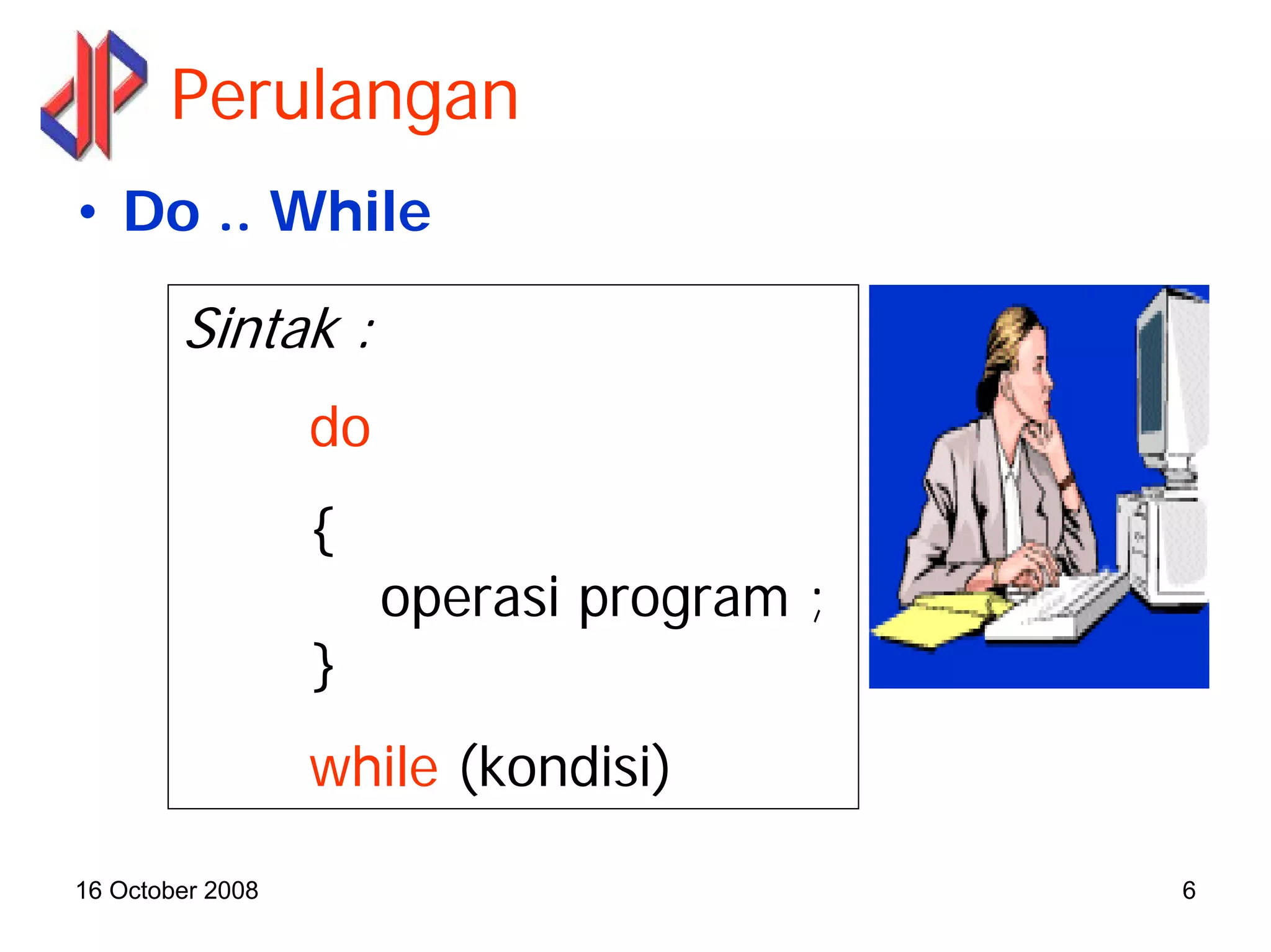 Perulangan

• Do .. While

Sintak :

do

{

operasi program ;

}

while (kondisi)

16 October 2008

6